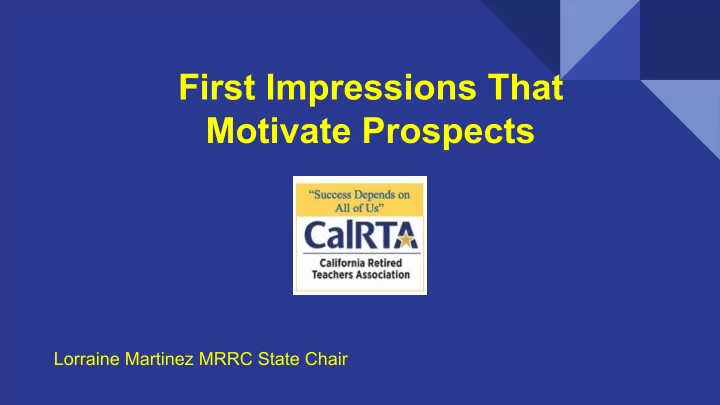 First Impressions That Motivate Prospects

"Success Depends on All of Us"

CalRTA

California Retired Teachers Association

Lorraine Martinez MRRC State Chair